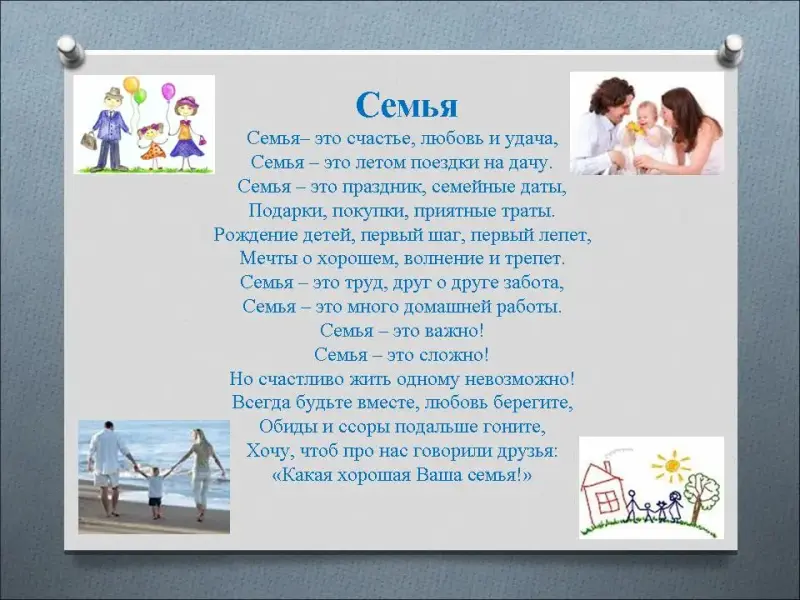 Семья

Семья– это счастье, любовь и удача,
Семья – это летом поездки на дачу.
Семья – это праздник, семейные даты,
Подарки, покупки, приятные траты.
Рождение детей, первый шаг, первый лепет,
Мечты о хорошем, волнение и трепет.
Семья – это труд, друг о друге забота,
Семья – это много домашней работы.
Семья – это важно!
Семья – это сложно!
Но счастливо жить одному невозможно!
Всегда будьте вместе, любовь берегите,
Обиды и ссоры подальше гоните,
Хочу, чтоб про нас говорили друзья:
«Какая хорошая Ваша семья!»